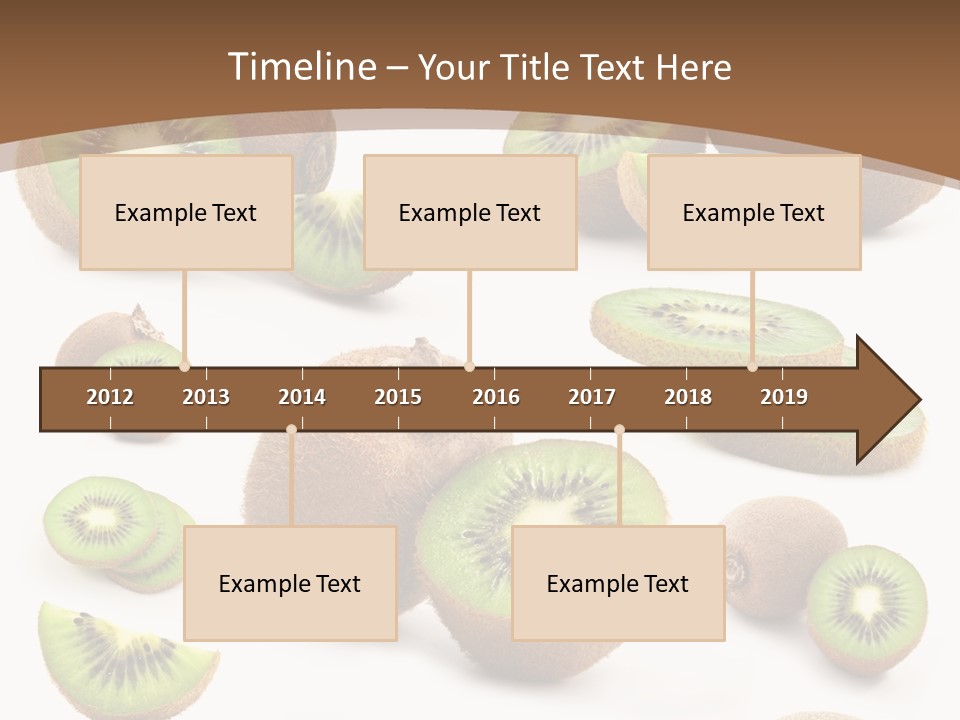 Timeline – Your Title Text Here

Example Text

Example Text

Example Text

2012 2013 2014 2015 2016 2017 2018 2019

Example Text

Example Text